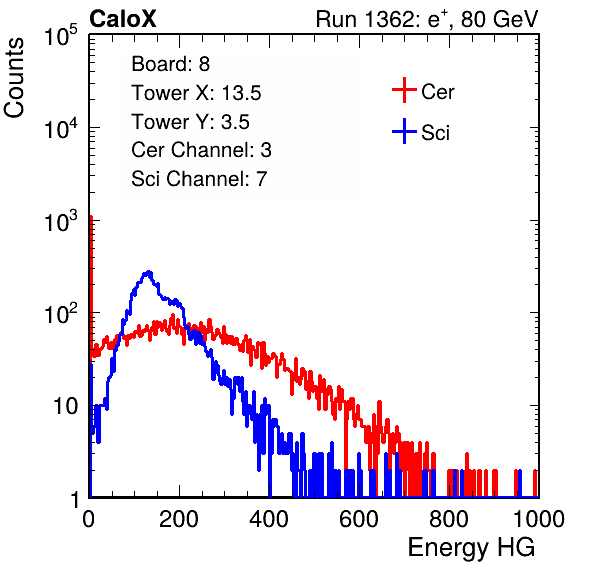 CaloX

Run 1362: $e^+$, 80 GeV

Counts

$10^5$
$10^4$
$10^3$
$10^2$
10
1

Board: 8
Tower X: 13.5
Tower Y: 3.5
Cer Channel: 3
Sci Channel: 7

Cer
Sci

0
200
400
600
800
1000

Energy HG